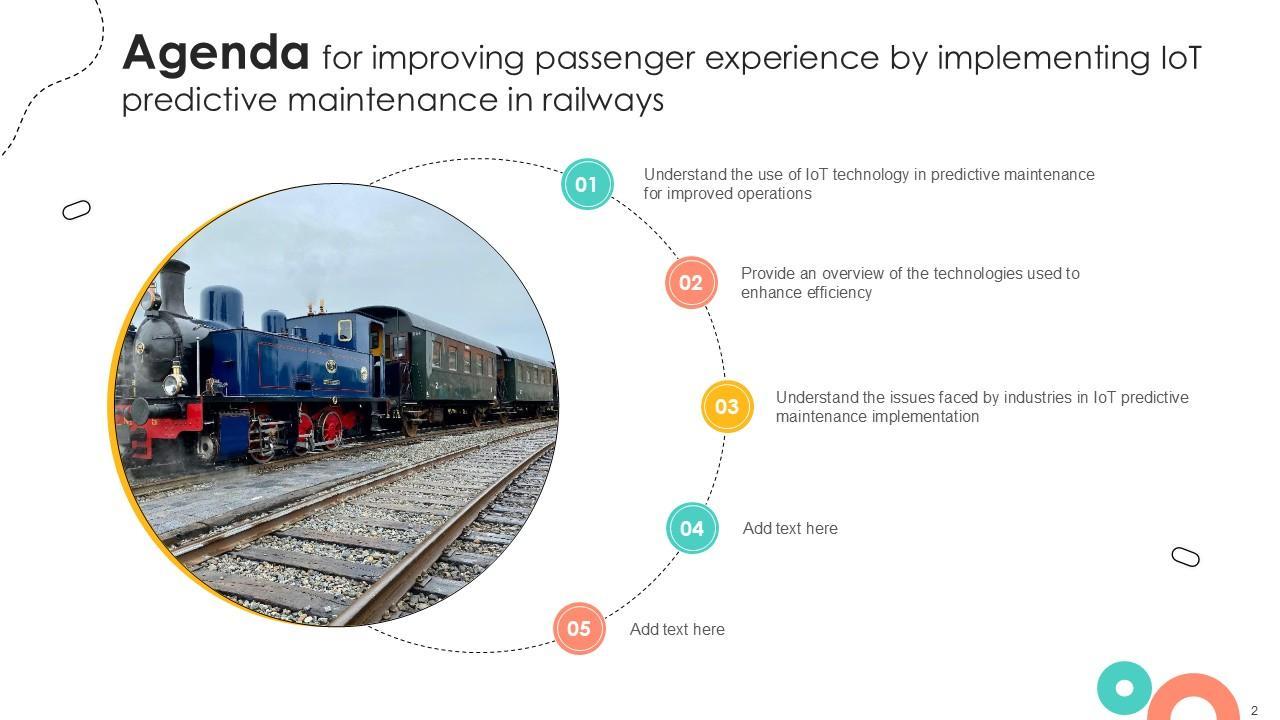 Agenda for improving passenger experience by implementing IoT predictive maintenance in railways

01 Understand the use of IoT technology in predictive maintenance for improved operations

02 Provide an overview of the technologies used to enhance efficiency

03 Understand the issues faced by industries in IoT predictive maintenance implementation

04 Add text here

05 Add text here

2